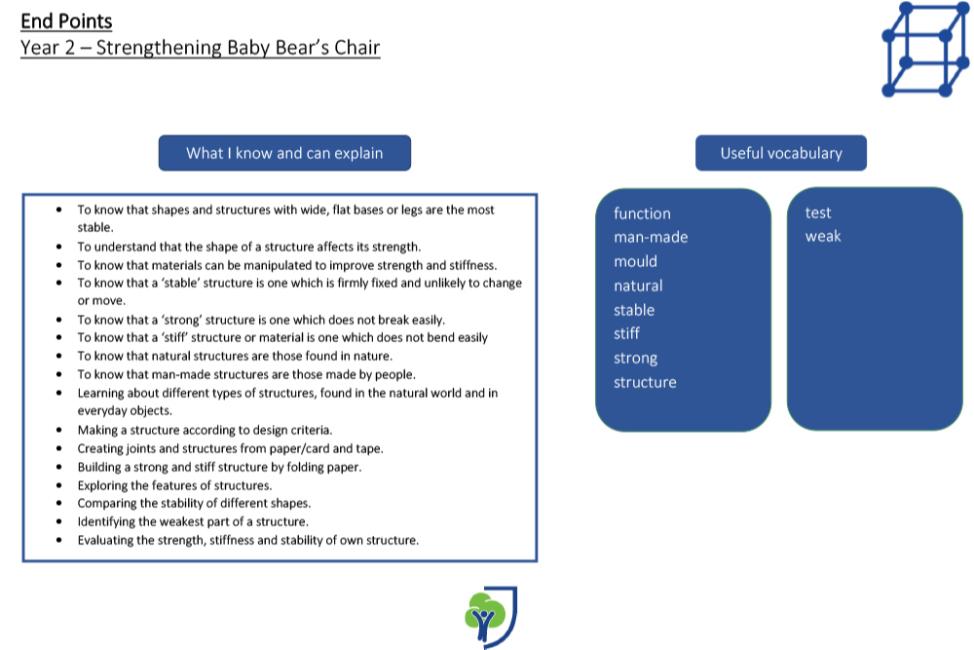 End Points
Year 2 – Strengthening Baby Bear's Chair

What I know and can explain

- To know that shapes and structures with wide, flat bases or legs are the most stable.
- To understand that the shape of a structure affects its strength.
- To know that materials can be manipulated to improve strength and stiffness.
- To know that a 'stable' structure is one which is firmly fixed and unlikely to change or move.
- To know that a 'strong' structure is one which does not break easily.
- To know that a 'stiff' structure or material is one which does not bend easily
- To know that natural structures are those found in nature.
- To know that man-made structures are those made by people.
- Learning about different types of structures, found in the natural world and in everyday objects.
- Making a structure according to design criteria.
- Creating joints and structures from paper/card and tape.
- Building a strong and stiff structure by folding paper.
- Exploring the features of structures.
- Comparing the stability of different shapes.
- Identifying the weakest part of a structure.
- Evaluating the strength, stiffness and stability of own structure.

Useful vocabulary

function
man-made
mould
natural
stable
stiff
strong
structure

test
weak